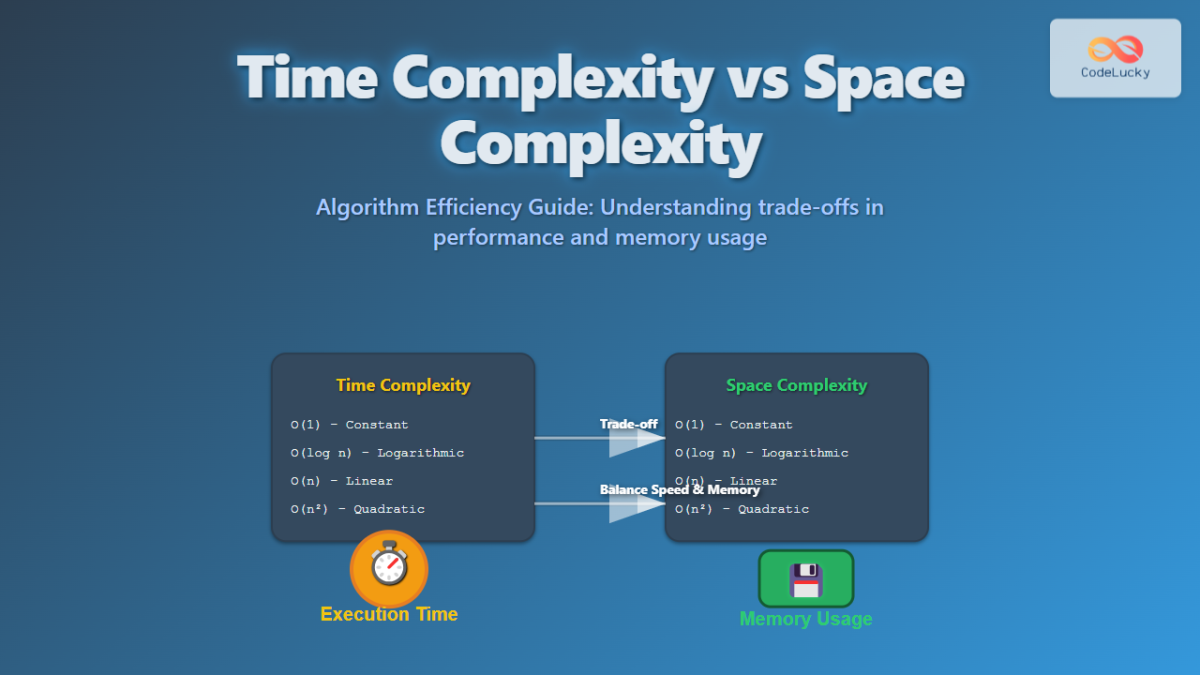 CodeLucky

Time Complexity vs Space Complexity

Algorithm Efficiency Guide: Understanding trade-offs in performance and memory usage

Time Complexity

O(1) - Constant

O(log n) - Logarithmic

O(n) - Linear

O(n²) - Quadratic

Trade-off

Balance Speed & Memory

Space Complexity

O(1) - Constant

O(log n) - Logarithmic

O(n) - Linear

O(n²) - Quadratic

Execution Time

Memory Usage